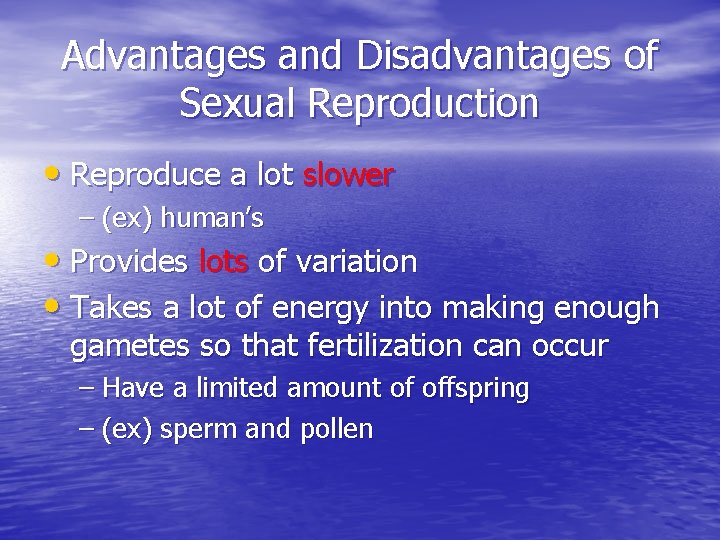 Advantages and Disadvantages of Sexual Reproduction

• Reproduce a lot slower
 – (ex) human's
• Provides lots of variation
• Takes a lot of energy into making enough gametes so that fertilization can occur
 – Have a limited amount of offspring
 – (ex) sperm and pollen